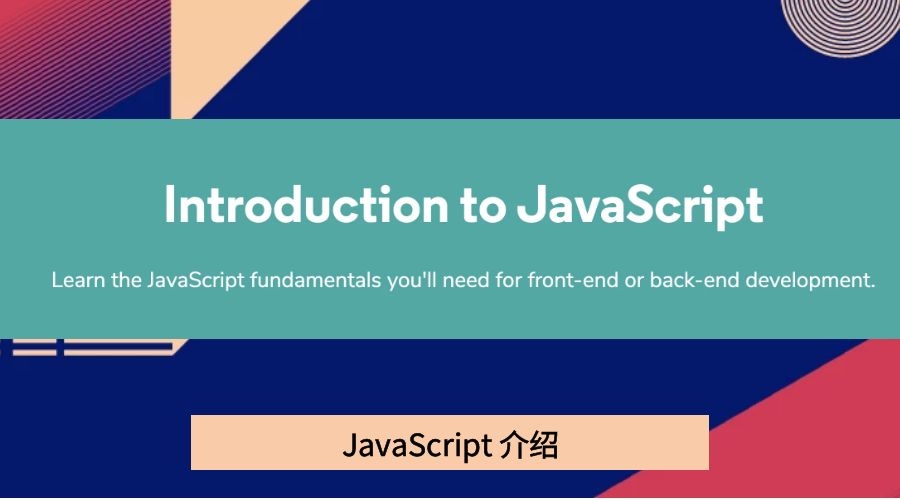 Introduction to JavaScript

Learn the JavaScript fundamentals you'll need for front-end or back-end development.

JavaScript 介绍